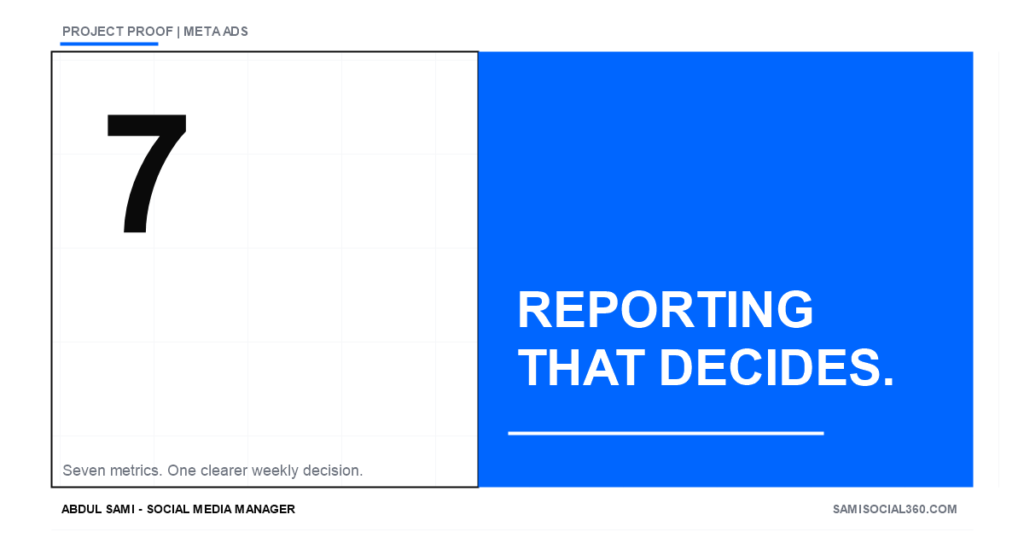 PROJECT PROOF | META ADS

7

Seven metrics. One clearer weekly decision.

REPORTING THAT DECIDES.

ABDUL SAMI - SOCIAL MEDIA MANAGER

SAMISOCIAL360.COM